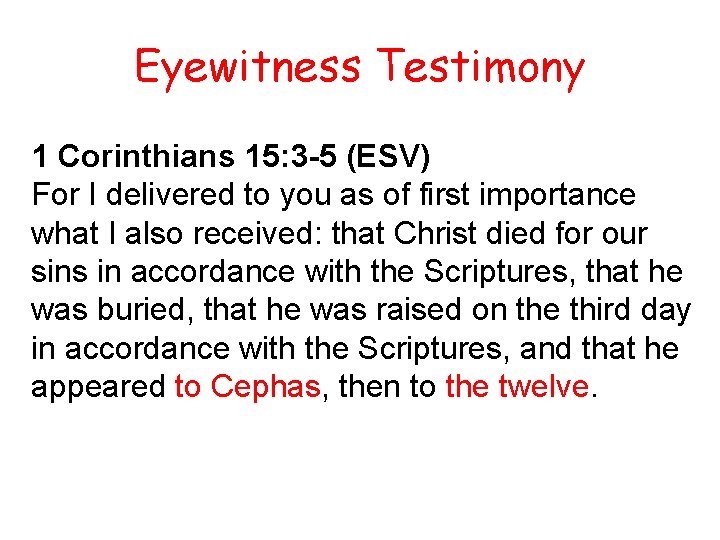 Eyewitness Testimony

1 Corinthians 15:3-5 (ESV)
For I delivered to you as of first importance what I also received: that Christ died for our sins in accordance with the Scriptures, that he was buried, that he was raised on the third day in accordance with the Scriptures, and that he appeared to Cephas, then to the twelve.